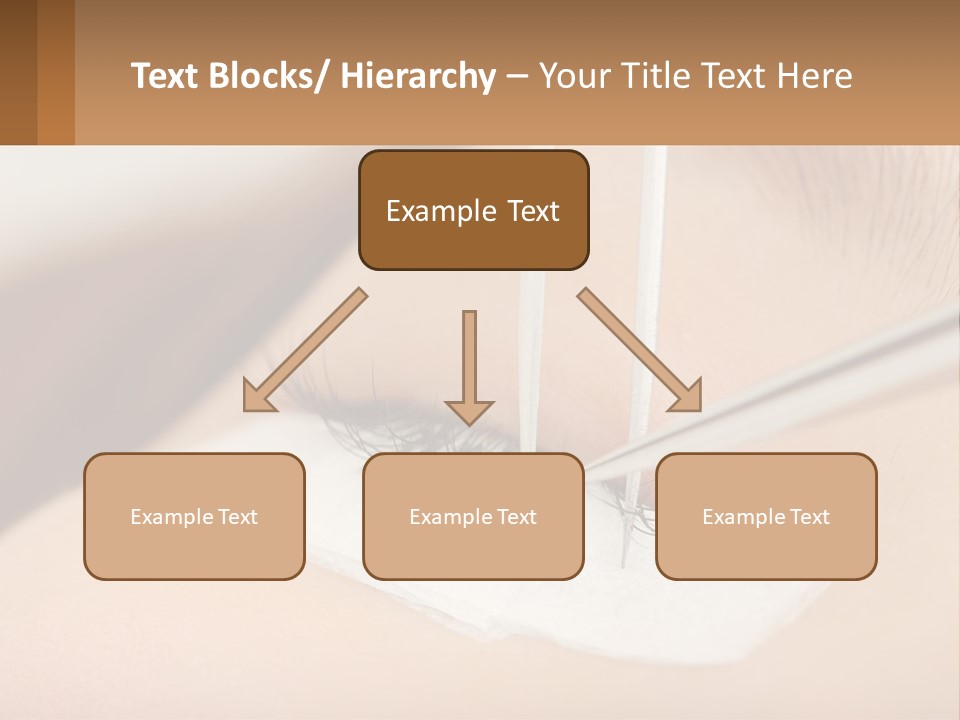 Text Blocks/ Hierarchy – Your Title Text Here

Example Text

Example Text

Example Text

Example Text